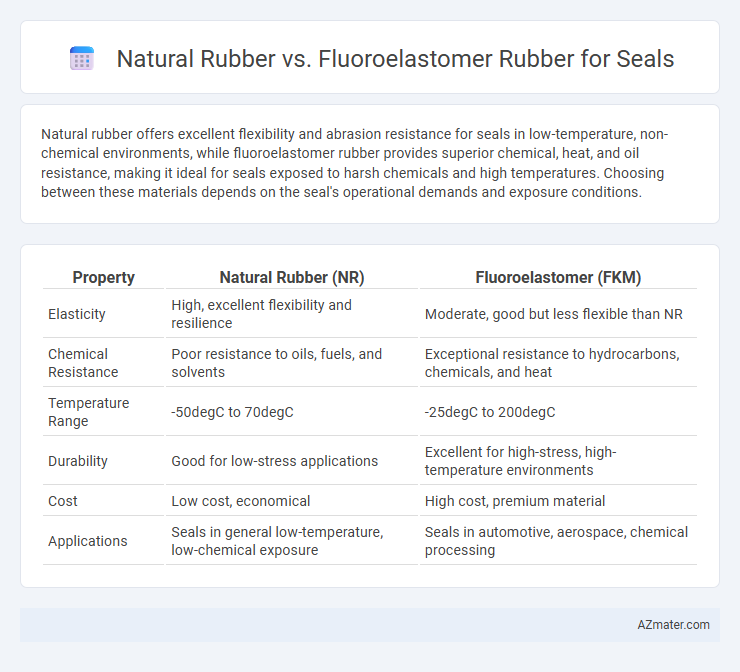 Natural Rubber vs. Fluoroelastomer Rubber for Seals

Natural rubber offers excellent flexibility and abrasion resistance for seals in low-temperature, non-chemical environments, while fluoroelastomer rubber provides superior chemical, heat, and oil resistance, making it ideal for seals exposed to harsh chemicals and high temperatures. Choosing between these materials depends on the seal's operational demands and exposure conditions.

| Property | Natural Rubber (NR) | Fluoroelastomer (FKM) |
|---|---|---|
| Elasticity | High, excellent flexibility and resilience | Moderate, good but less flexible than NR |
| Chemical Resistance | Poor resistance to oils, fuels, and solvents | Exceptional resistance to hydrocarbons, chemicals, and heat |
| Temperature Range | -50degC to 70degC | -25degC to 200degC |
| Durability | Good for low-stress applications | Excellent for high-stress, high-temperature environments |
| Cost | Low cost, economical | High cost, premium material |
| Applications | Seals in general low-temperature, low-chemical exposure | Seals in automotive, aerospace, chemical processing |

AZmater.com